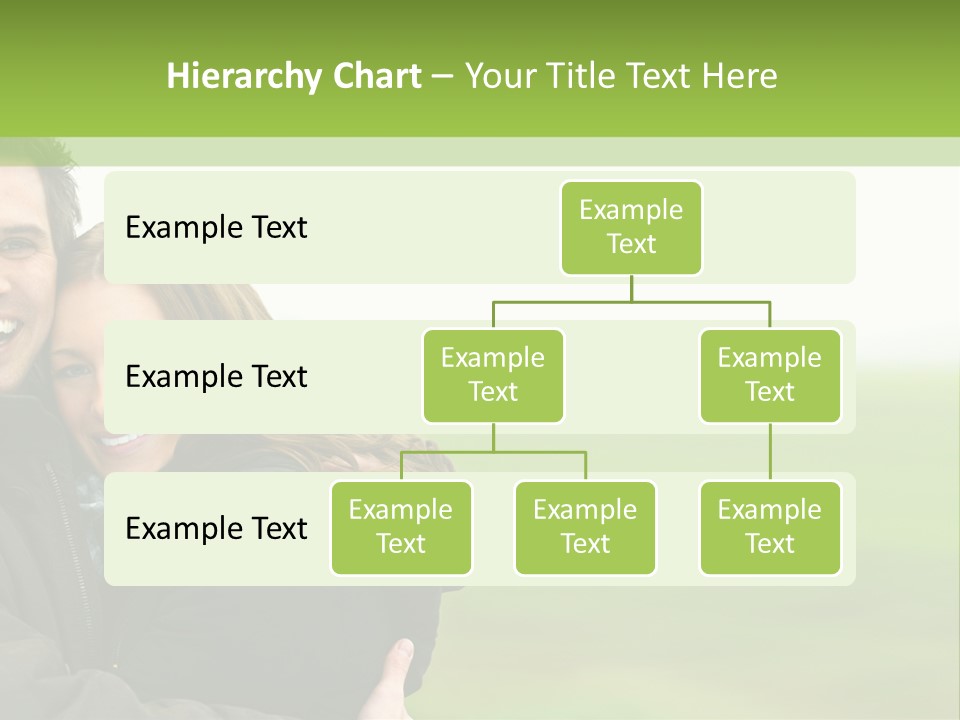 Hierarchy Chart – Your Title Text Here

Example Text

Example Text

Example Text

Example Text

Example Text

Example Text

Example Text

Example Text

Example Text